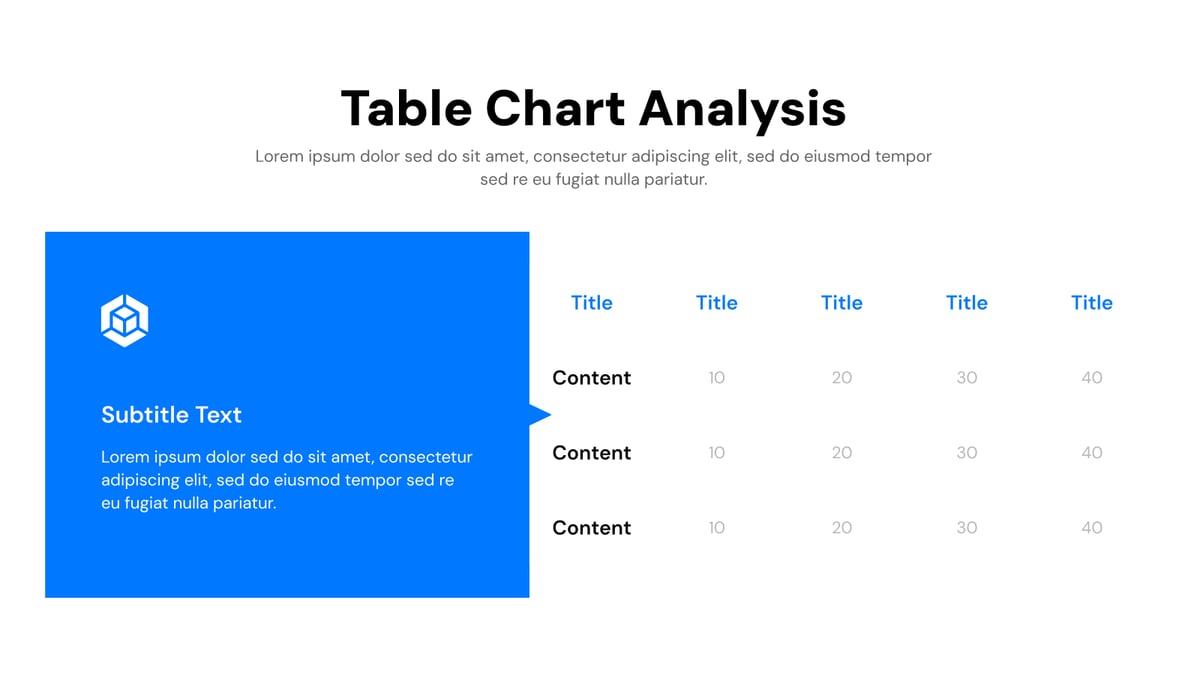 Table Chart Analysis

Lorem ipsum dolor sed do sit amet, consectetur adipiscing elit, sed do eiusmod tempor sed re eu fugiat nulla pariatur.

Subtitle Text

Lorem ipsum dolor sed do sit amet, consectetur adipiscing elit, sed do eiusmod tempor sed re eu fugiat nulla pariatur.

| Title | Title | Title | Title | Title |
|---|---|---|---|---|
| Content | 10 | 20 | 30 | 40 |
| Content | 10 | 20 | 30 | 40 |
| Content | 10 | 20 | 30 | 40 |